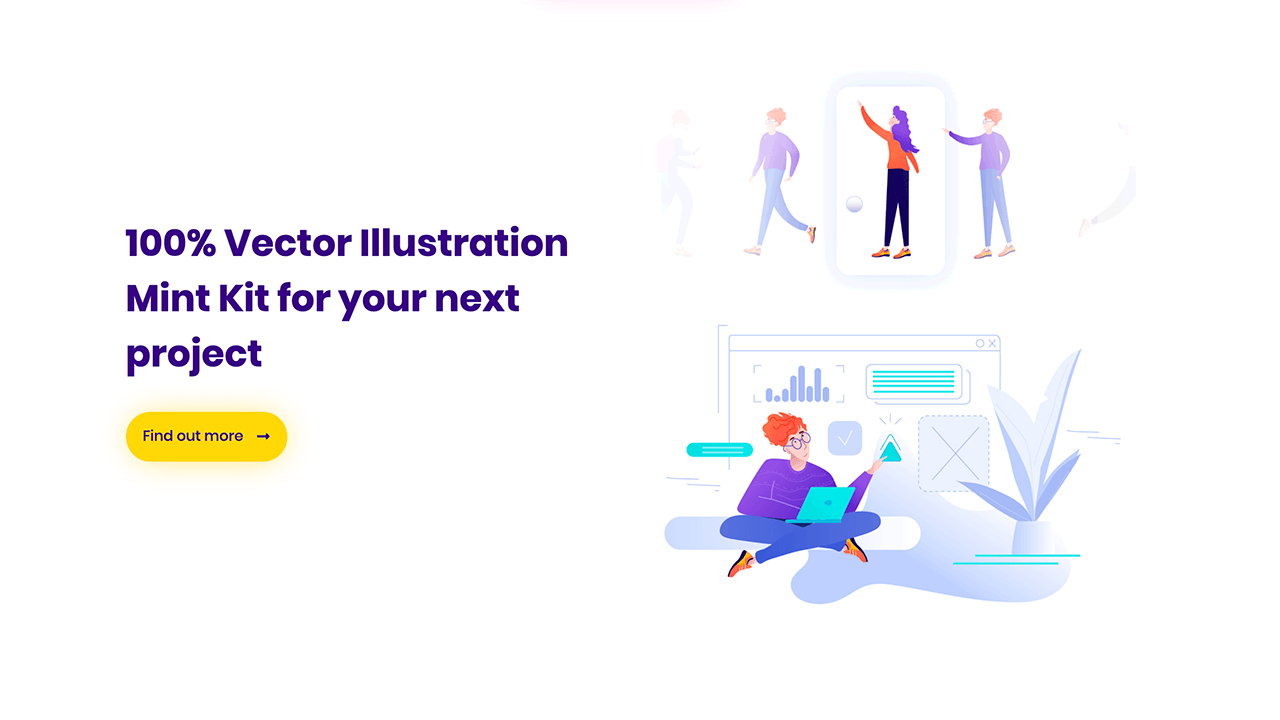 100% Vector Illustration Mint Kit for your next project

Find out more →